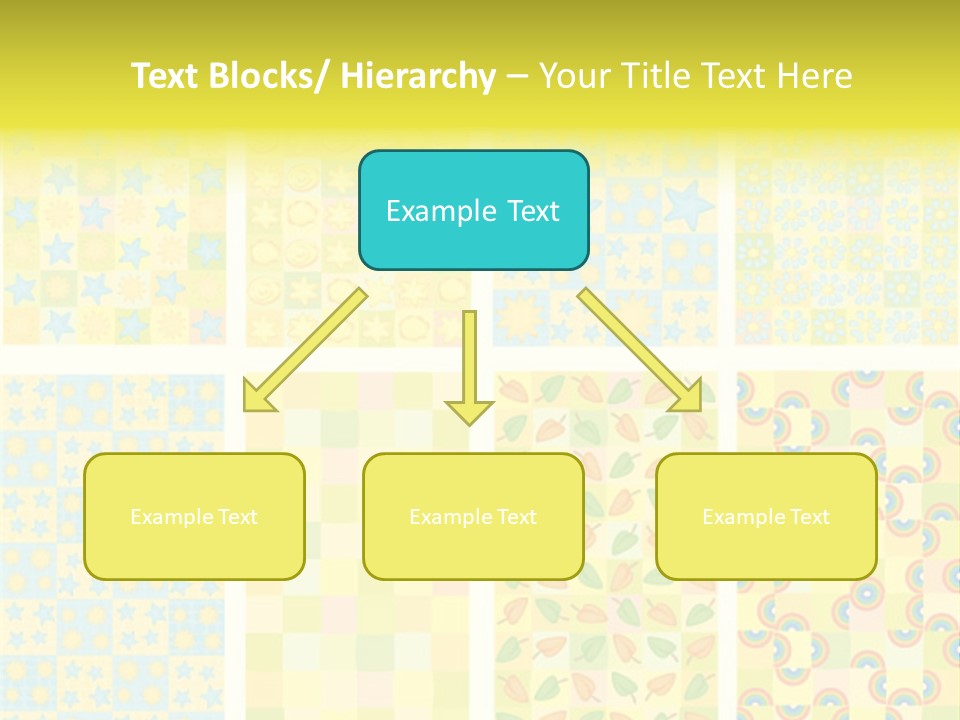 Text Blocks/ Hierarchy – Your Title Text Here

Example Text

Example Text

Example Text

Example Text